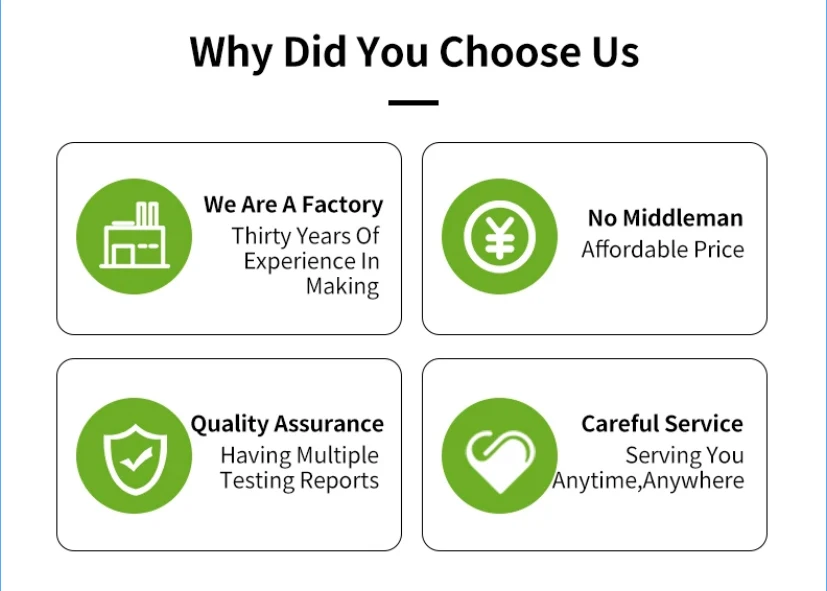 Why Did You Choose Us

We Are A Factory
Thirty Years Of Experience In Making

No Middleman
Affordable Price

Quality Assurance
Having Multiple Testing Reports

Careful Service
Serving You Anytime,Anywhere